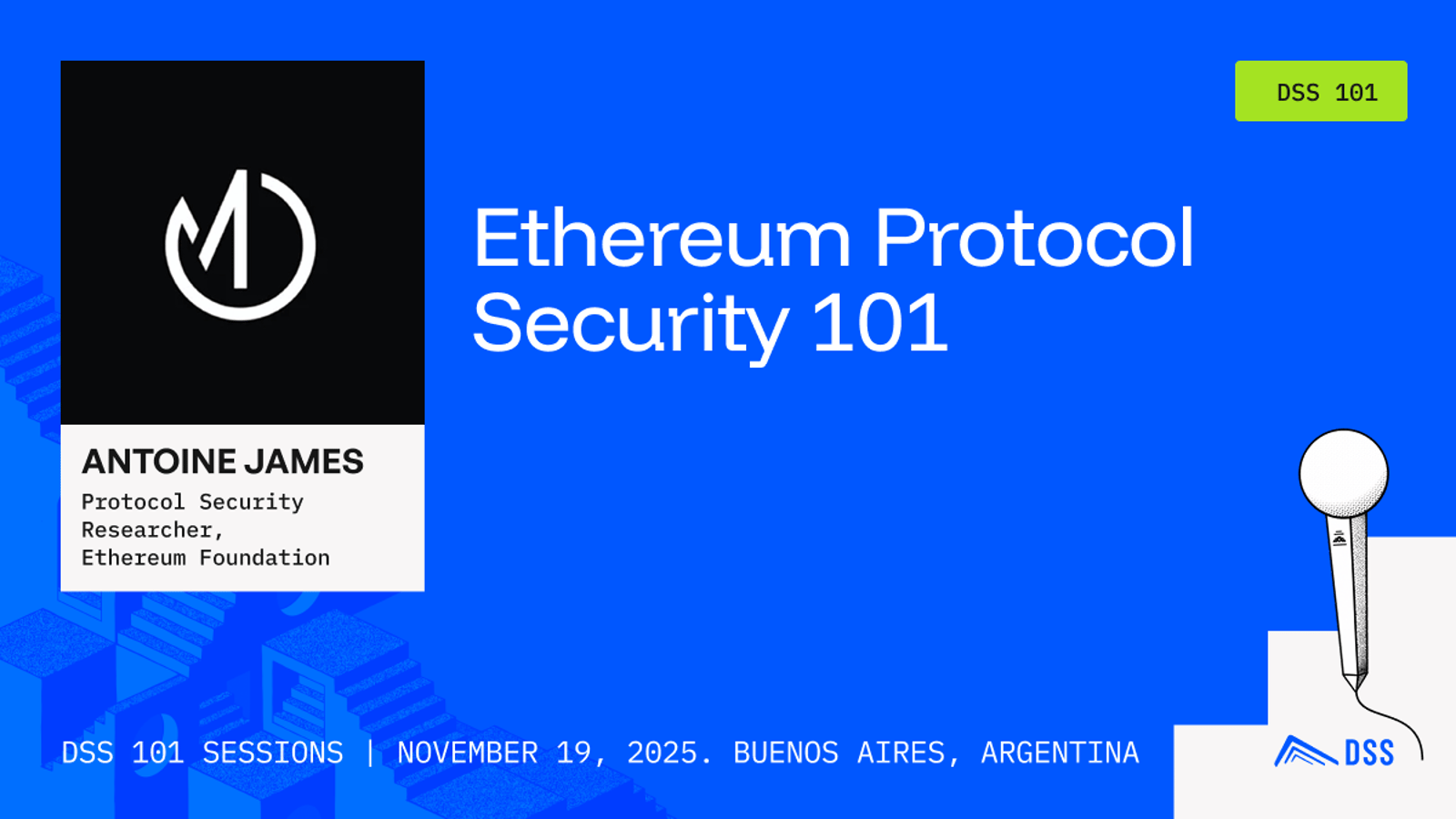 DSS 101

Ethereum Protocol Security 101

ANTOINE JAMES
Protocol Security Researcher,
Ethereum Foundation

DSS 101 SESSIONS | NOVEMBER 19, 2025. BUENOS AIRES, ARGENTINA

DSS